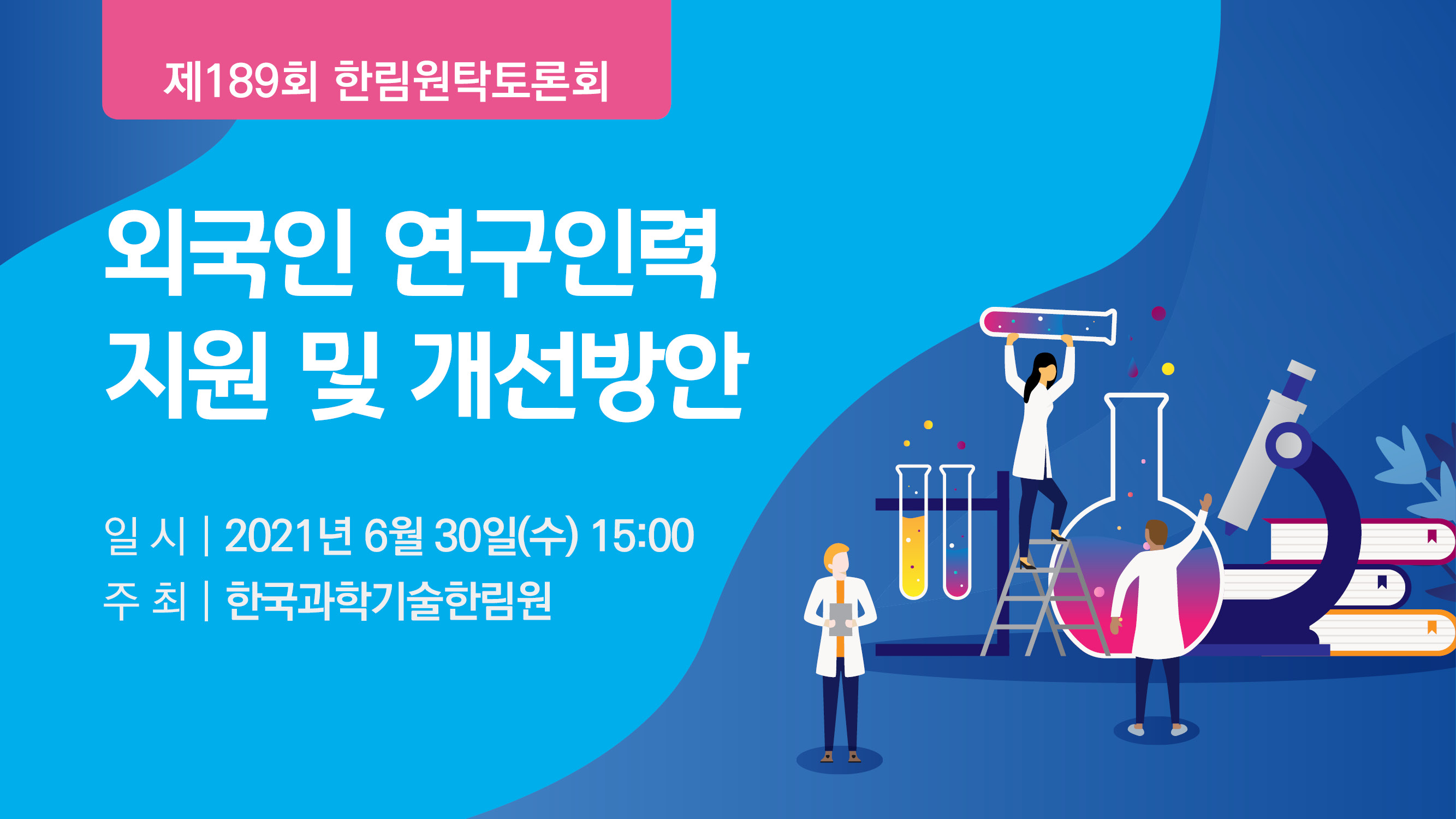 제189회 한림원탁토론회

외국인 연구인력 지원 및 개선방안

일 시 | 2021년 6월 30일(수) 15:00
주 최 | 한국과학기술한림원